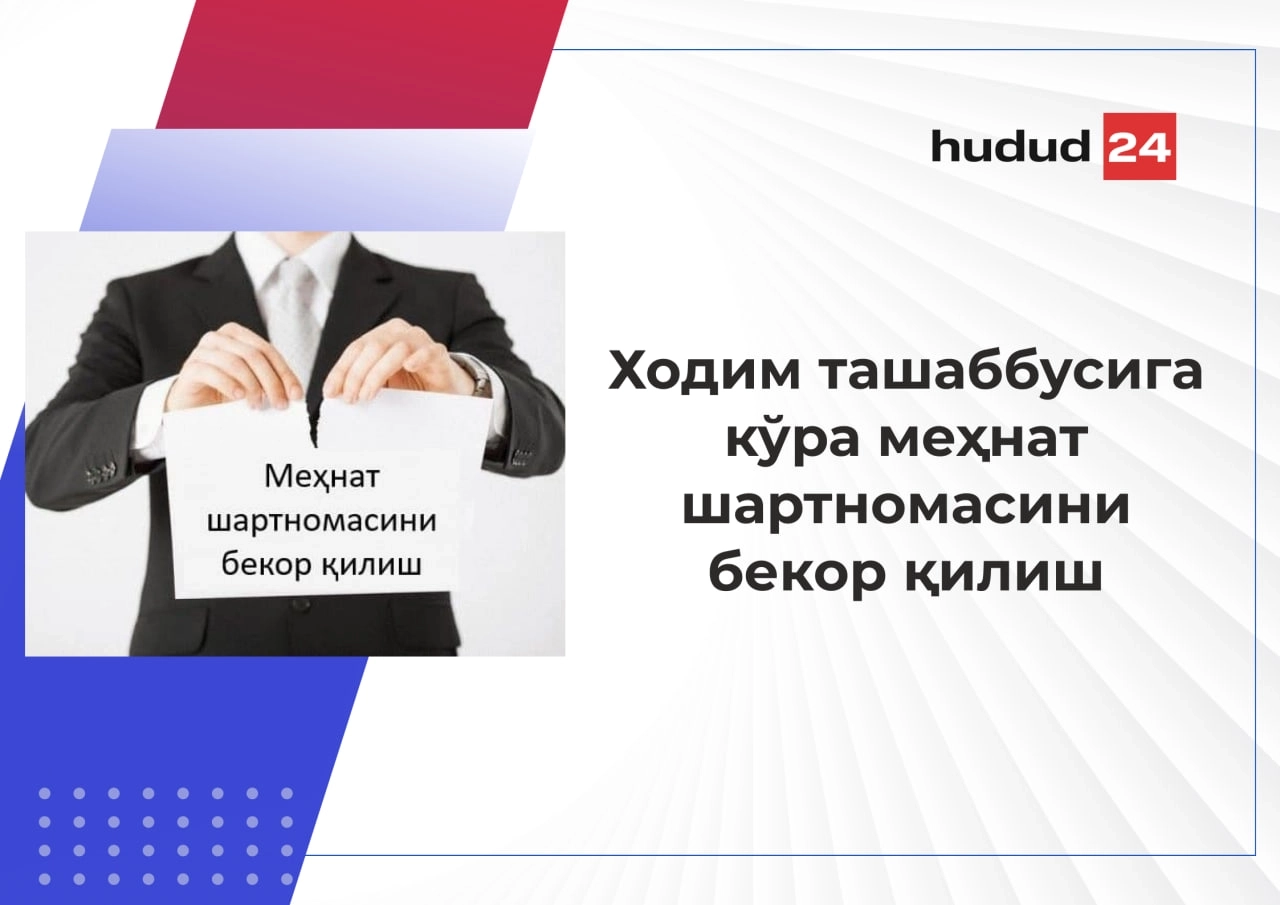 hudud 24

Меҳнат шартномасини бекор қилиш

Ходим ташаббусига кўра меҳнат шартномасини бекор қилиш